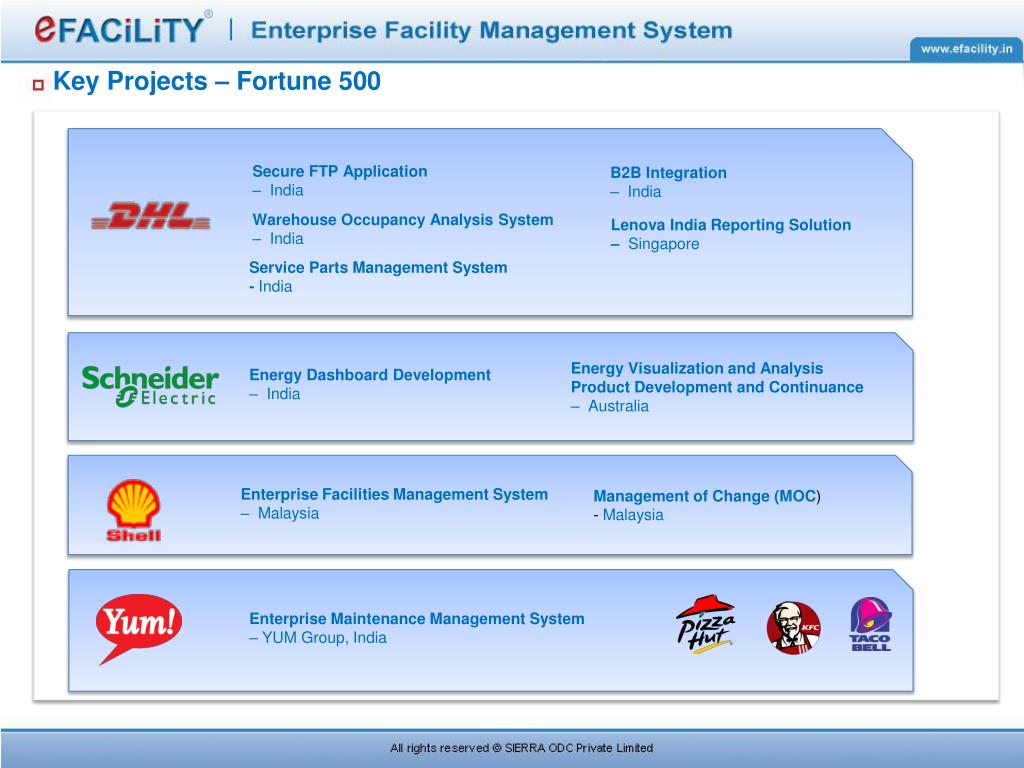 eFACiLiTY® | Enterprise Facility Management System

www.efacility.in

Key Projects – Fortune 500

DHL

Secure FTP Application
– India

Warehouse Occupancy Analysis System
– India

Service Parts Management System
- India

B2B Integration
– India

Lenova India Reporting Solution
– Singapore

Schneider Electric

Energy Dashboard Development
– India

Energy Visualization and Analysis Product Development and Continuance
– Australia

Shell

Enterprise Facilities Management System
– Malaysia

Management of Change (MOC)
- Malaysia

Yum!

Enterprise Maintenance Management System
– YUM Group, India

Pizza Hut

KFC

TACO BELL

All rights reserved © SIERRA ODC Private Limited